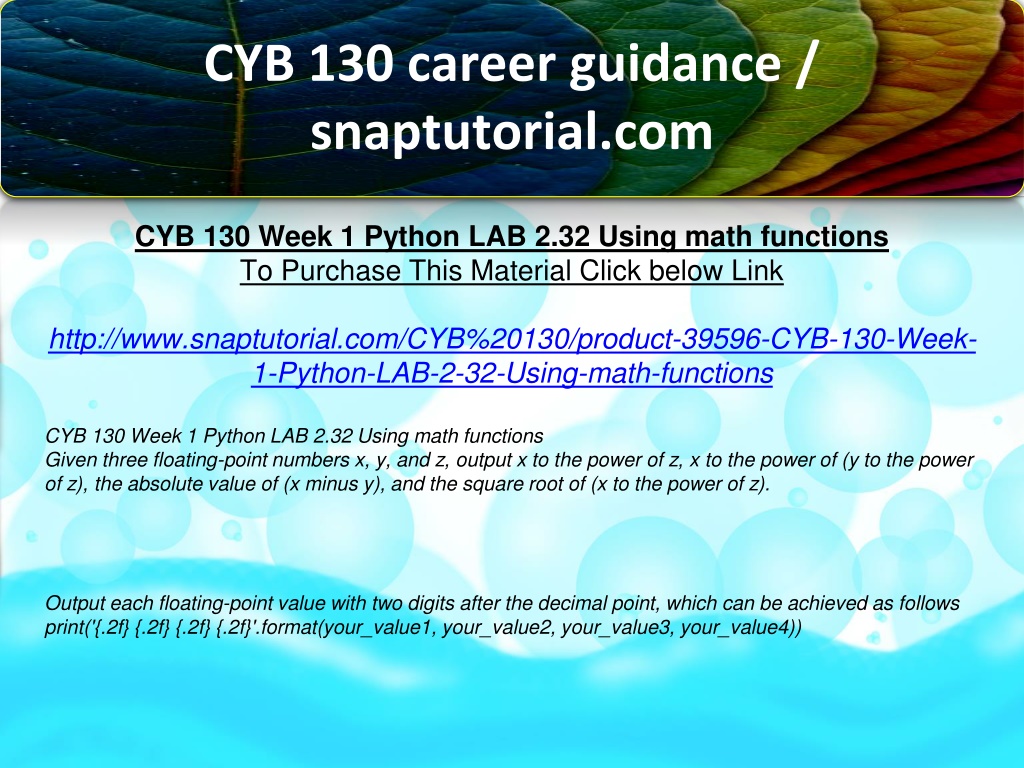 CYB 130 career guidance / snaptutorial.com

CYB 130 Week 1 Python LAB 2.32 Using math functions
To Purchase This Material Click below Link

http://www.snaptutorial.com/CYB%20130/product-39596-CYB-130-Week-1-Python-LAB-2-32-Using-math-functions

CYB 130 Week 1 Python LAB 2.32 Using math functions
Given three floating-point numbers x, y, and z, output x to the power of z, x to the power of (y to the power of z), the absolute value of (x minus y), and the square root of (x to the power of z).

Output each floating-point value with two digits after the decimal point, which can be achieved as follows
print('{.2f} {.2f} {.2f} {.2f}'.format(your_value1, your_value2, your_value3, your_value4))